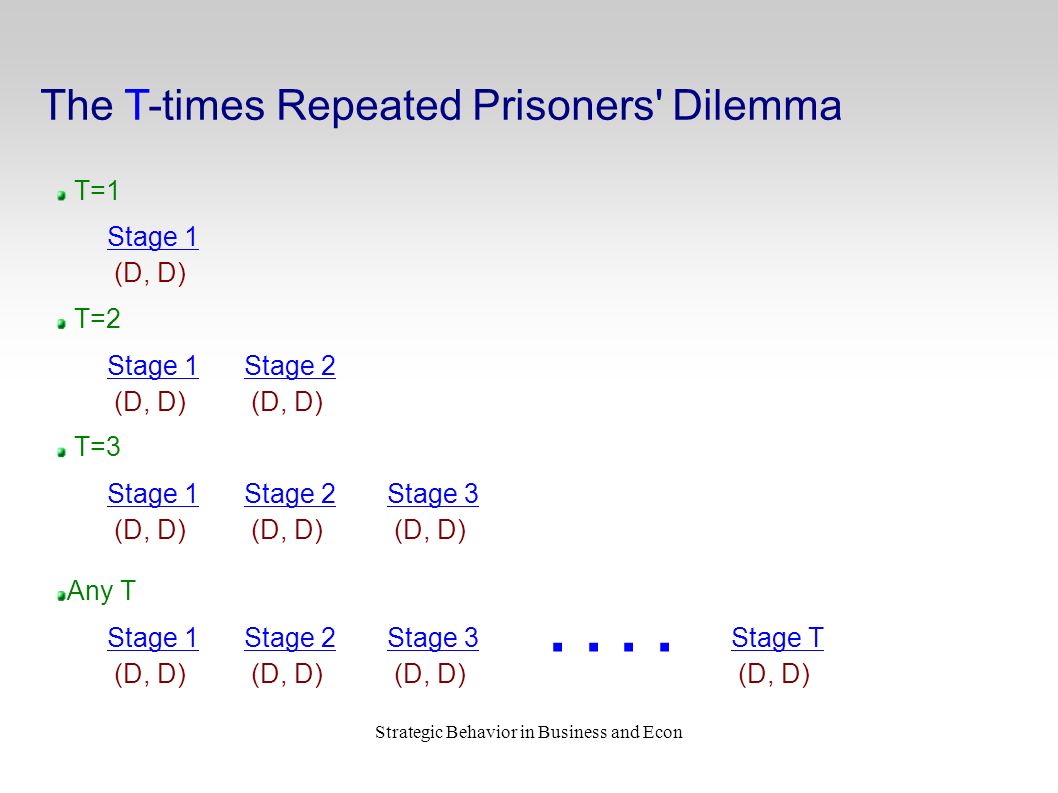 The T-times Repeated Prisoners' Dilemma

T=1

Stage 1
(D, D)

T=2

Stage 1 Stage 2
(D, D) (D, D)

T=3

Stage 1 Stage 2 Stage 3
(D, D) (D, D) (D, D)

Any T

Stage 1 Stage 2 Stage 3 . . . . Stage T
(D, D) (D, D) (D, D) (D, D)

Strategic Behavior in Business and Econ